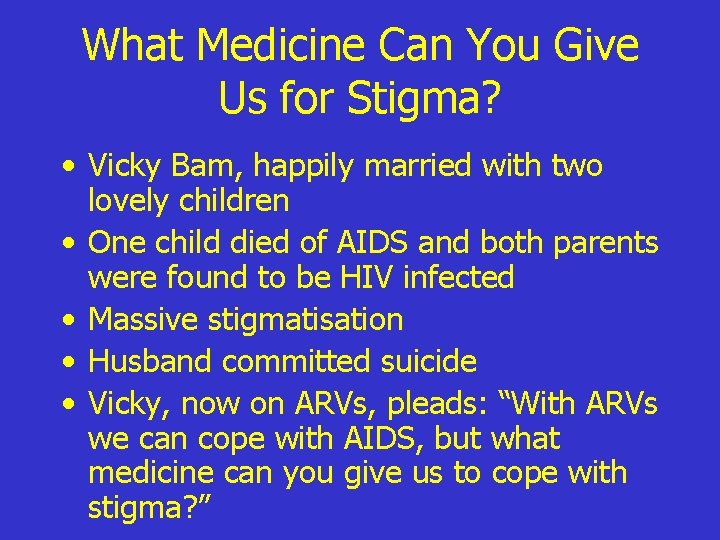 What Medicine Can You Give Us for Stigma?

• Vicky Bam, happily married with two lovely children
• One child died of AIDS and both parents were found to be HIV infected
• Massive stigmatisation
• Husband committed suicide
• Vicky, now on ARVs, pleads: “With ARVs we can cope with AIDS, but what medicine can you give us to cope with stigma?”